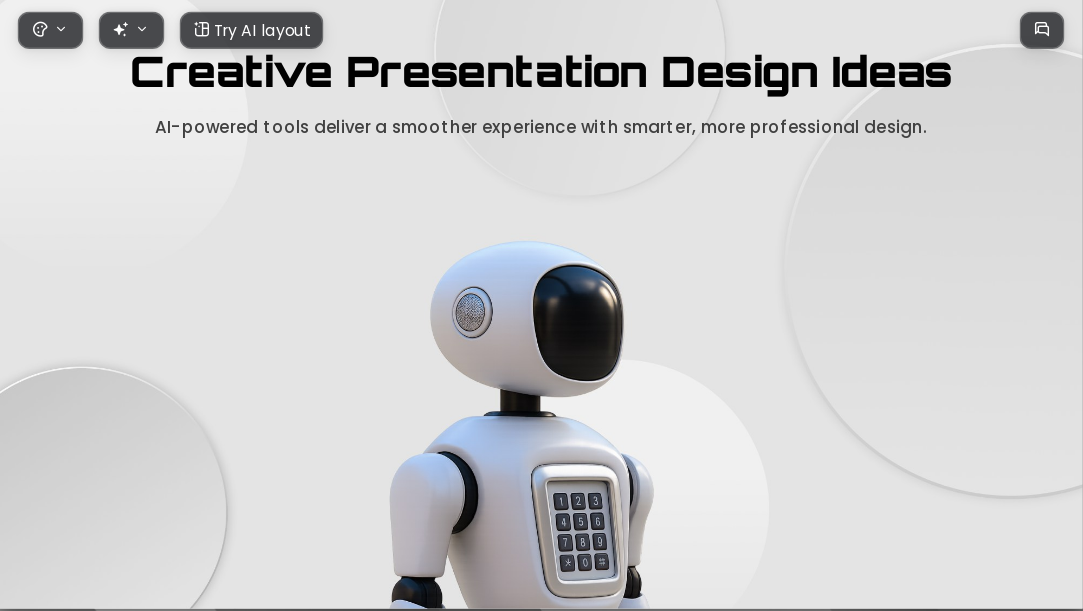 Try AI layout

Creative Presentation Design Ideas

AI-powered tools deliver a smoother experience with smarter, more professional design.

1 2 3
4 5 6
7 8 9
* 0 #